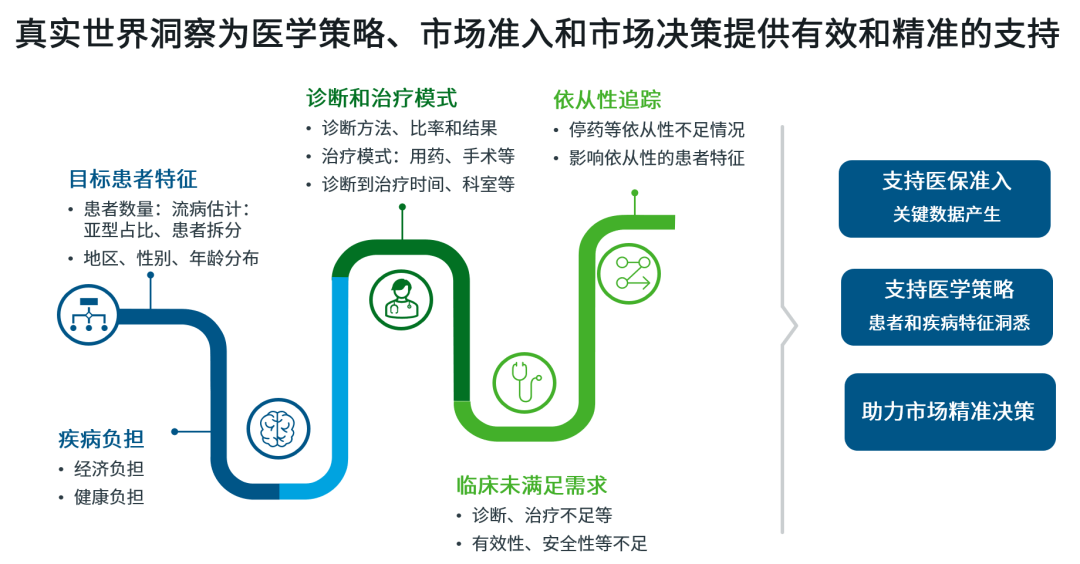 真实世界洞察为医学策略、市场准入和市场决策提供有效和精准的支持

目标患者特征
• 患者数量：流病估计：亚型占比、患者拆分
• 地区、性别、年龄分布

疾病负担
• 经济负担
• 健康负担

诊断和治疗模式
• 诊断方法、比率和结果
• 治疗模式：用药、手术等
• 诊断到治疗时间、科室等

临床未满足需求
• 诊断、治疗不足等
• 有效性、安全性等不足

依从性追踪
• 停药等依从性不足情况
• 影响依从性的患者特征

支持医保准入
关键数据产生

支持医学策略
患者和疾病特征洞悉

助力市场精准决策